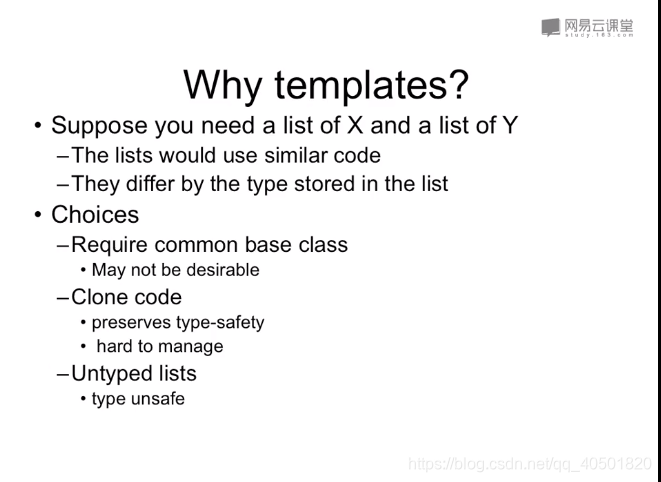 网易云课堂
study.163.com

Why templates?

• Suppose you need a list of X and a list of Y
–The lists would use similar code
–They differ by the type stored in the list

• Choices
–Require common base class
• May not be desirable
–Clone code
• preserves type-safety
• hard to manage
–Untyped lists
• type unsafe

https://blog.csdn.net/qq_40501820